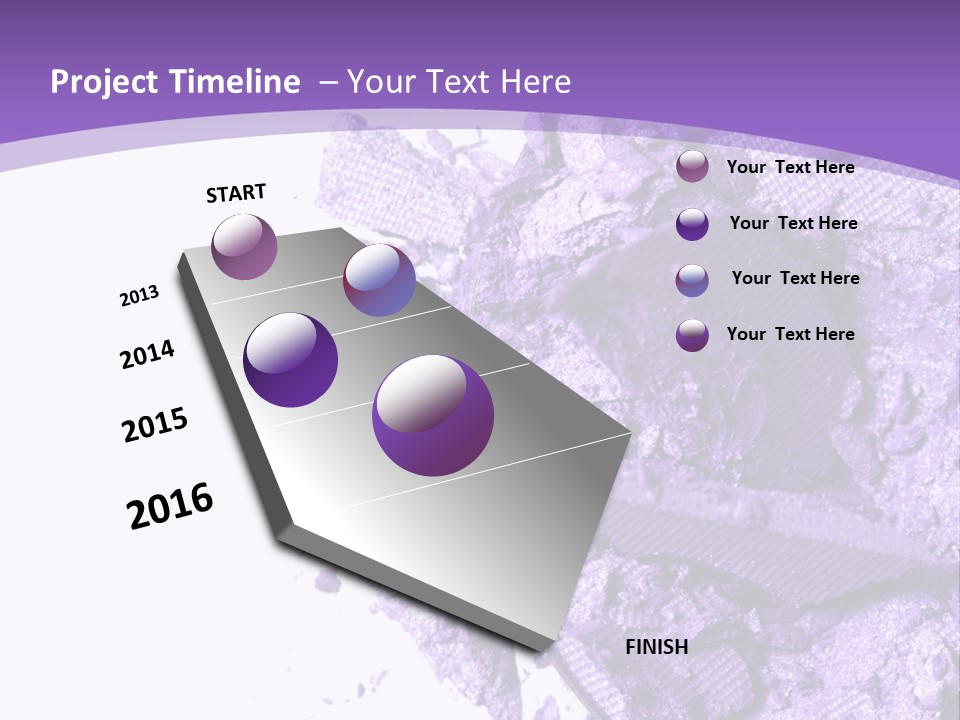 Project Timeline – Your Text Here

START

2013

2014

2015

2016

FINISH

Your Text Here

Your Text Here

Your Text Here

Your Text Here